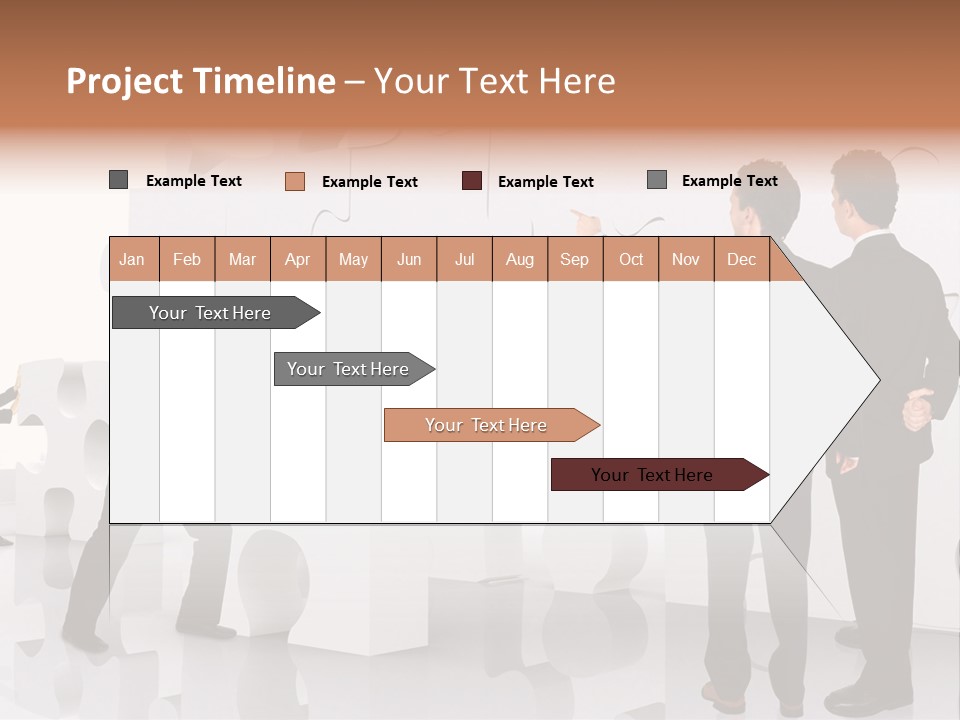 Project Timeline – Your Text Here

Example Text
Example Text
Example Text
Example Text

| Jan | Feb | Mar | Apr | May | Jun | Jul | Aug | Sep | Oct | Nov | Dec |
|---|---|---|---|---|---|---|---|---|---|---|---|

Your Text Here
Your Text Here
Your Text Here
Your Text Here